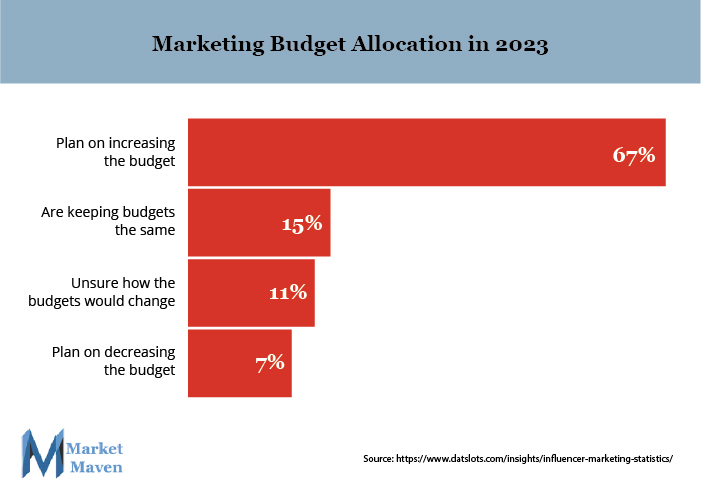 Marketing Budget Allocation in 2023

Plan on increasing the budget
67%

Are keeping budgets the same
15%

Unsure how the budgets would change
11%

Plan on decreasing the budget
7%

Market Maven

Source: https://www.datslots.com/insights/influencer-marketing-statistics/